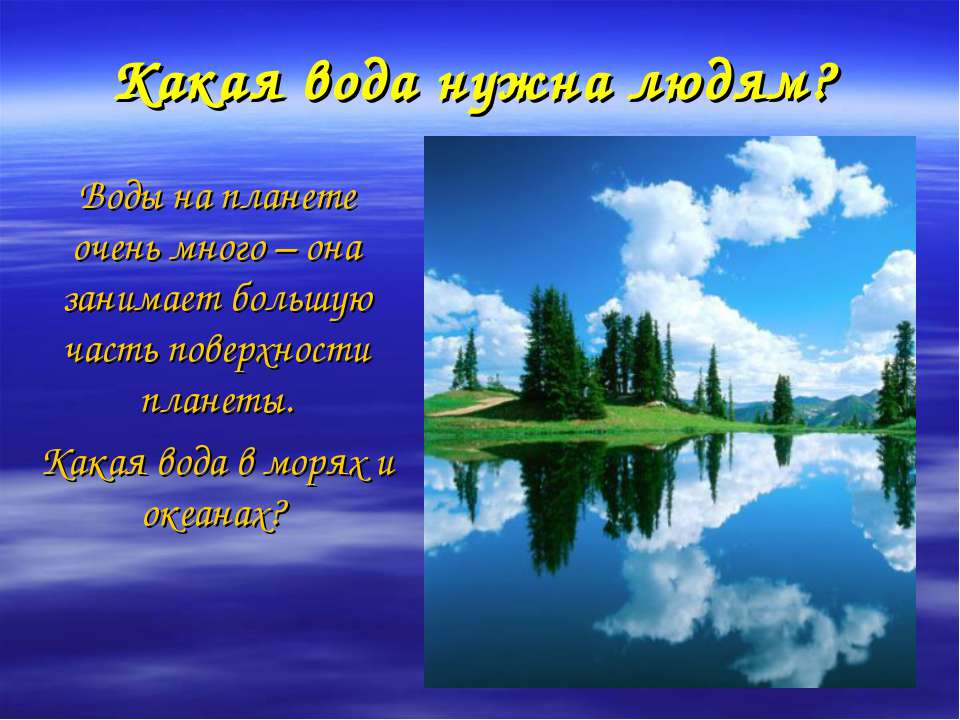 Какая вода нужна людям?

Воды на планете очень много – она занимает большую часть поверхности планеты.

Какая вода в морях и океанах?